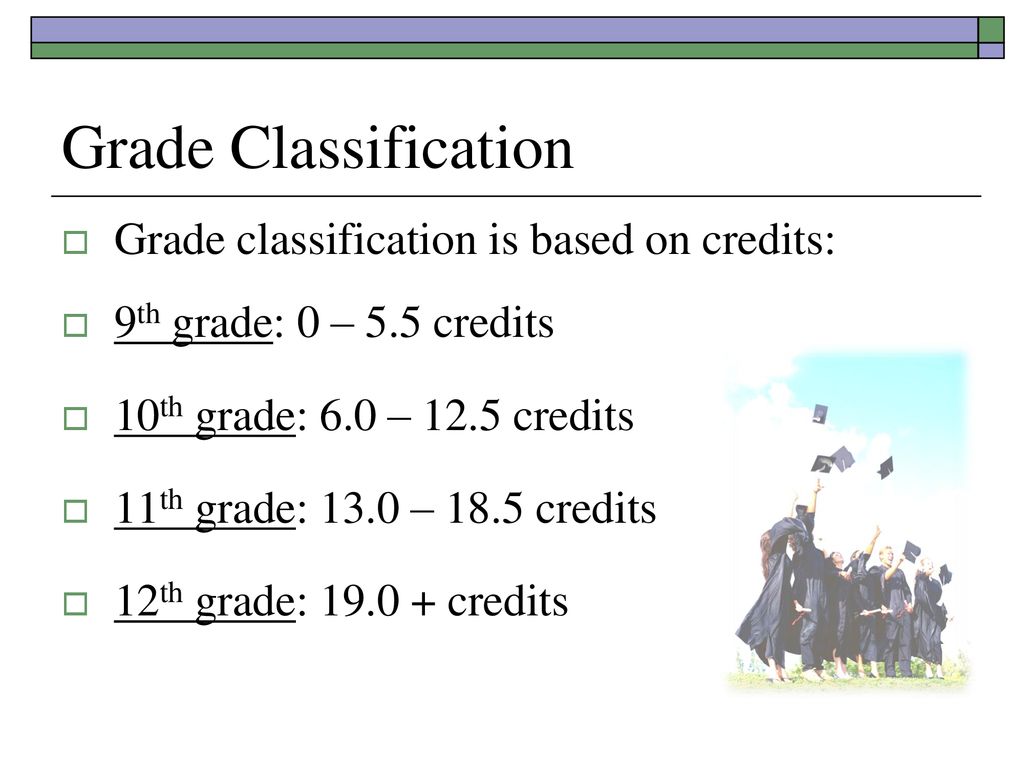 Grade Classification

Grade classification is based on credits:

9th grade: 0 – 5.5 credits

10th grade: 6.0 – 12.5 credits

11th grade: 13.0 – 18.5 credits

12th grade: 19.0 + credits